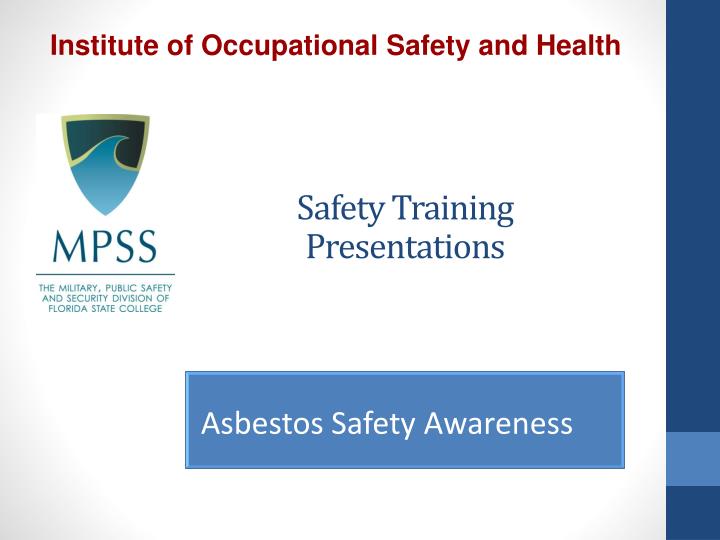 Institute of Occupational Safety and Health

MPSS

THE MILITARY, PUBLIC SAFETY AND SECURITY DIVISION OF FLORIDA STATE COLLEGE

Safety Training Presentations

Asbestos Safety Awareness